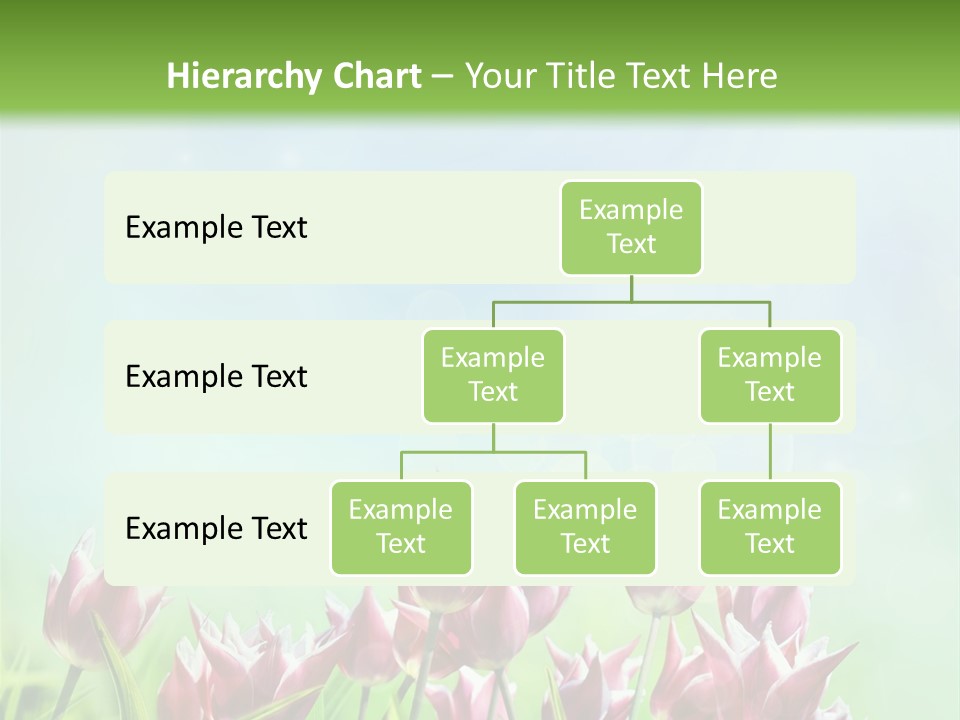 Hierarchy Chart – Your Title Text Here

Example Text

Example Text

Example Text

Example Text

Example Text

Example Text

Example Text

Example Text

Example Text